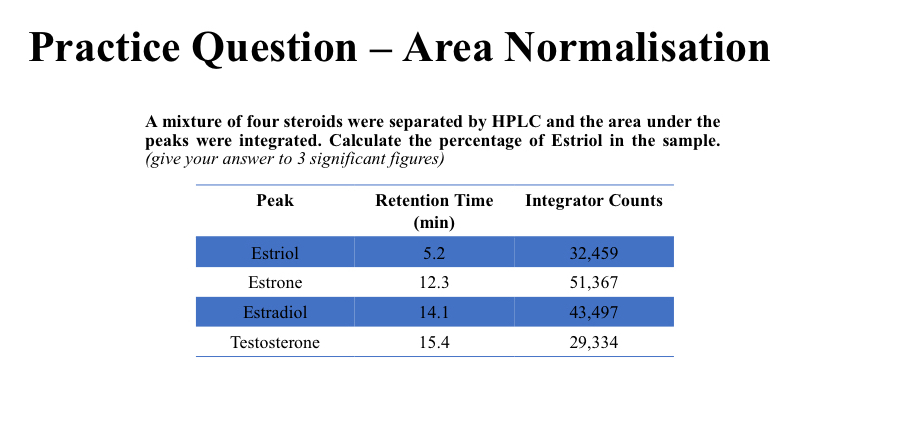 Practice Question – Area Normalisation

A mixture of four steroids were separated by HPLC and the area under the peaks were integrated. Calculate the percentage of Estriol in the sample. (give your answer to 3 significant figures)

| Peak | Retention Time (min) | Integrator Counts |
|---|---|---|
| Estriol | 5.2 | 32,459 |
| Estrone | 12.3 | 51,367 |
| Estradiol | 14.1 | 43,497 |
| Testosterone | 15.4 | 29,334 |